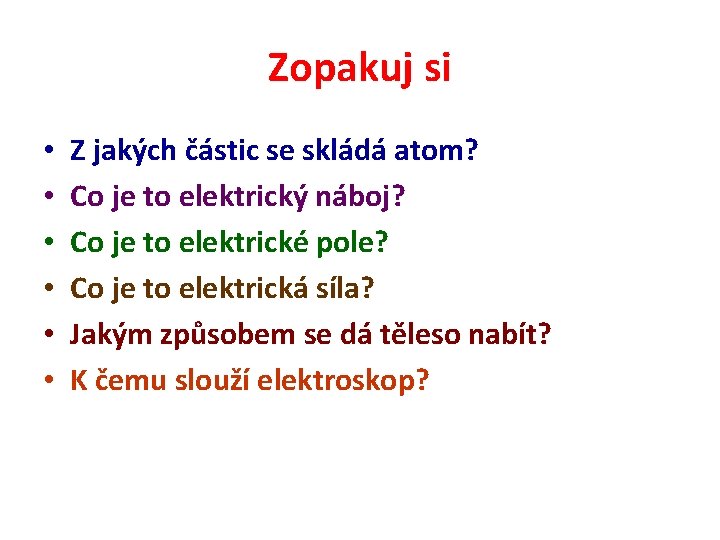 Zopakuj si

• Z jakých částic se skládá atom?
• Co je to elektrický náboj?
• Co je to elektrické pole?
• Co je to elektrická síla?
• Jakým způsobem se dá těleso nabít?
• K čemu slouží elektroskop?